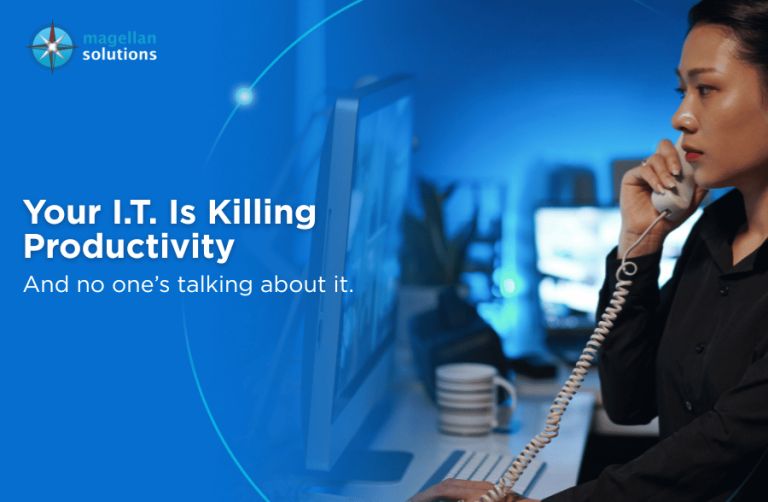 magellan solutions

Your I.T. Is Killing Productivity

And no one's talking about it.